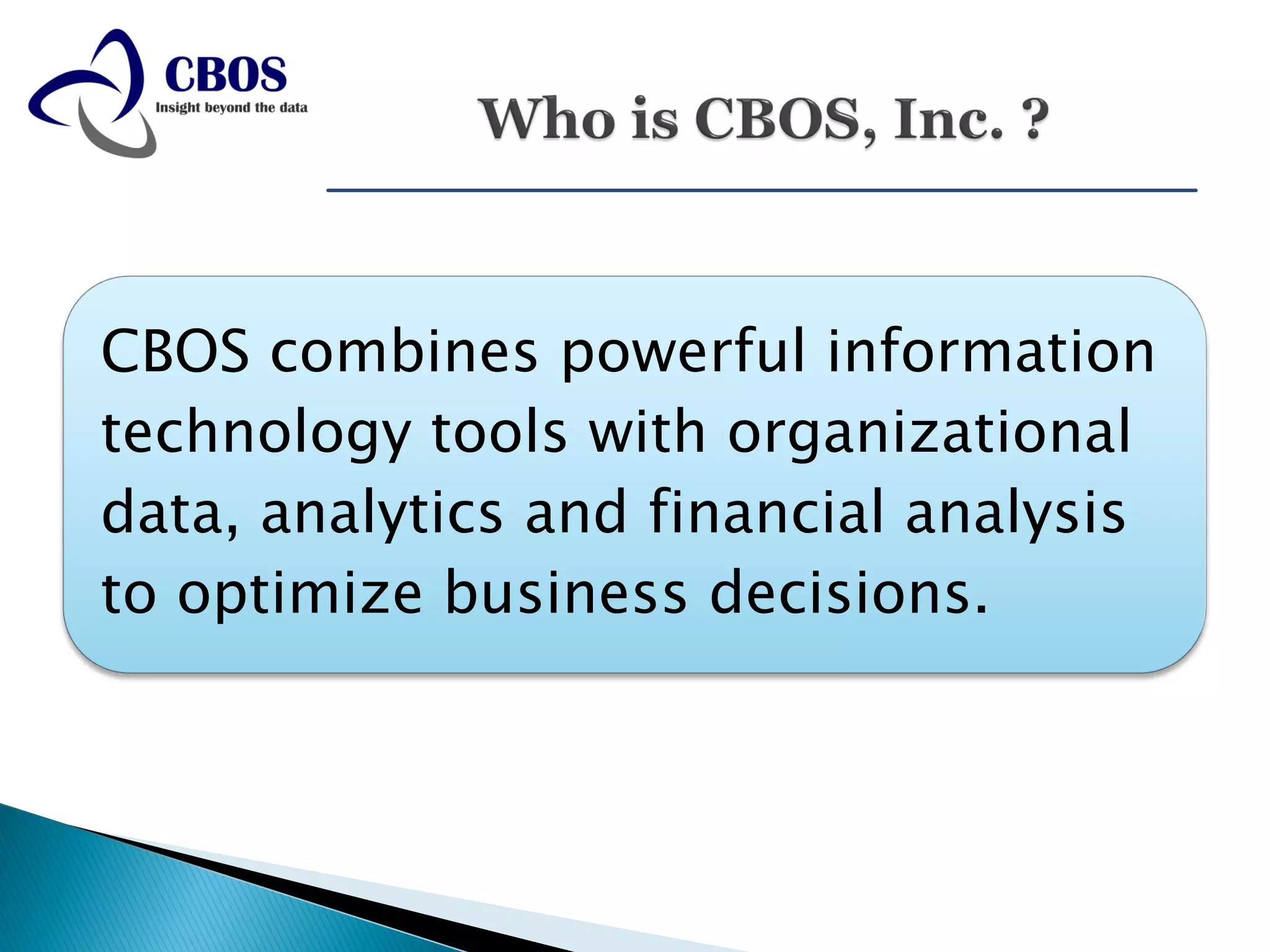 CBOS
Insight beyond the data

Who is CBOS, Inc. ?

CBOS combines powerful information technology tools with organizational data, analytics and financial analysis to optimize business decisions.